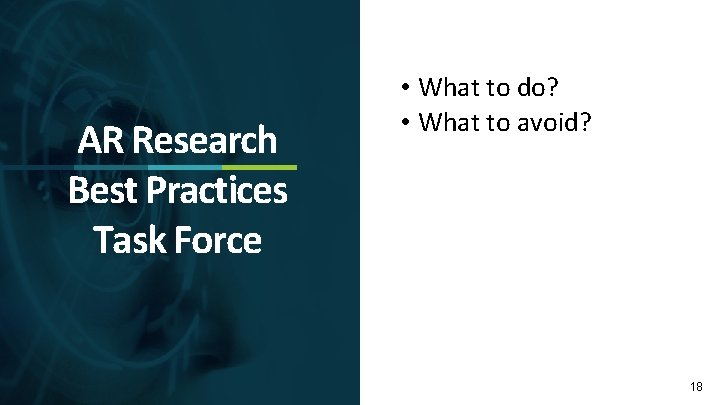 AR Research
Best Practices
Task Force

• What to do?
• What to avoid?

18